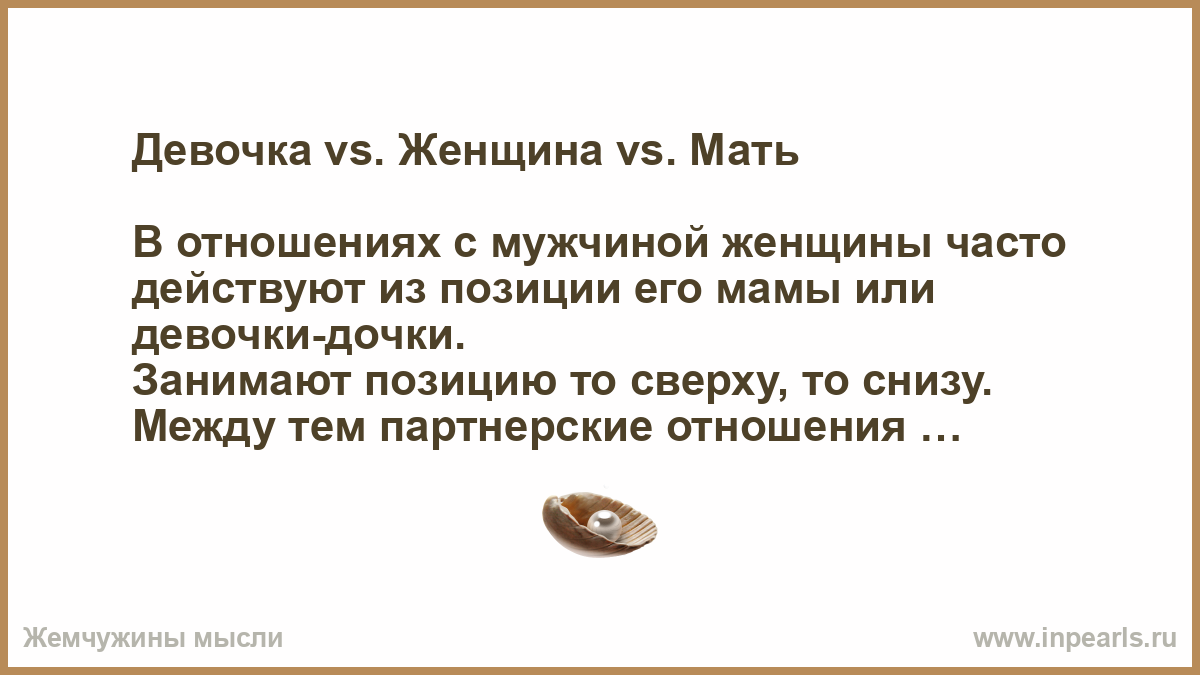 Девочка vs. Женщина vs. Мать

В отношениях с мужчиной женщины часто действуют из позиции его мамы или девочки-дочки.
Занимают позицию то сверху, то снизу.
Между тем партнерские отношения …

Жемчужины мысли

www.inpearls.ru